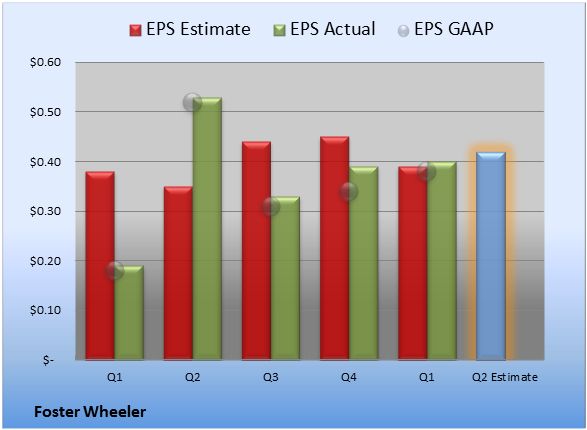 EPS Estimate EPS Actual EPS GAAP

$0.60
$0.50
$0.40
$0.30
$0.20
$0.10
$-

Q1 Q2 Q3 Q4 Q1 Q2 Estimate

Foster Wheeler